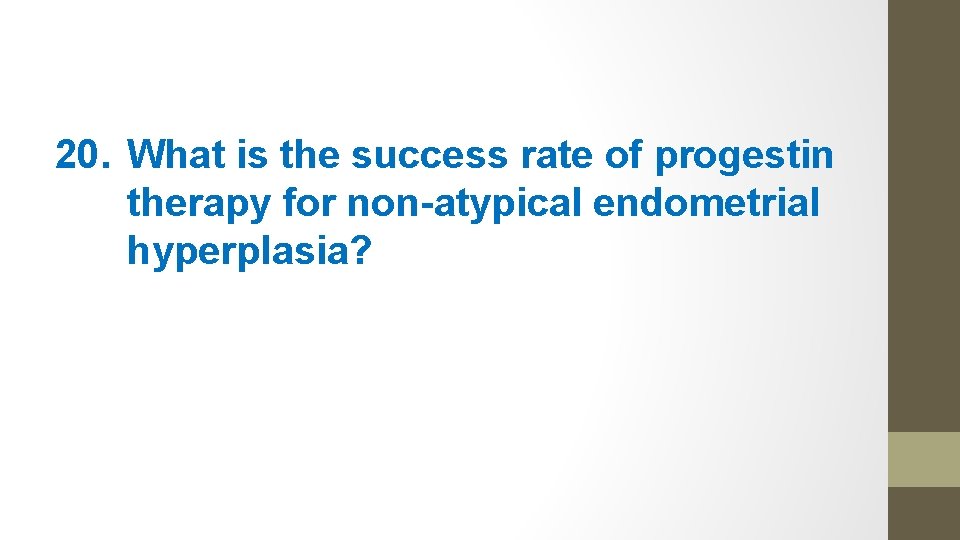 20. What is the success rate of progestin therapy for non-atypical endometrial hyperplasia?